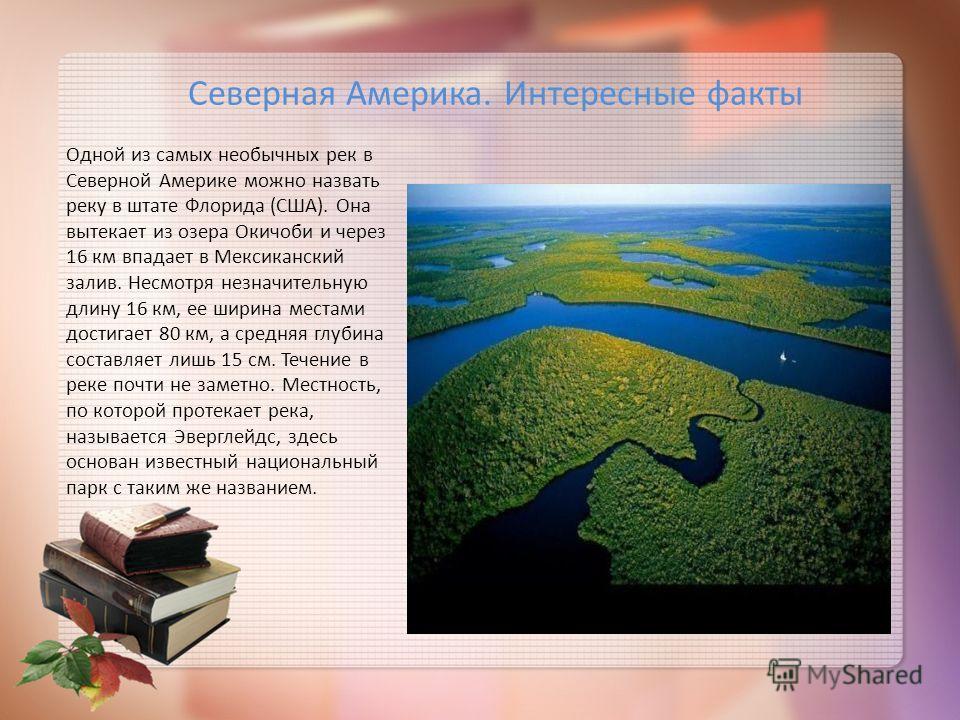 Северная Америка. Интересные факты

Одной из самых необычных рек в Северной Америке можно назвать реку в штате Флорида (США). Она вытекает из озера Окичоби и через 16 км впадает в Мексиканский залив. Несмотря незначительную длину 16 км, ее ширина местами достигает 80 км, а средняя глубина составляет лишь 15 см. Течение в реке почти не заметно. Местность, по которой протекает река, называется Эверглейдс, здесь основан известный национальный парк с таким же названием.

MyShared